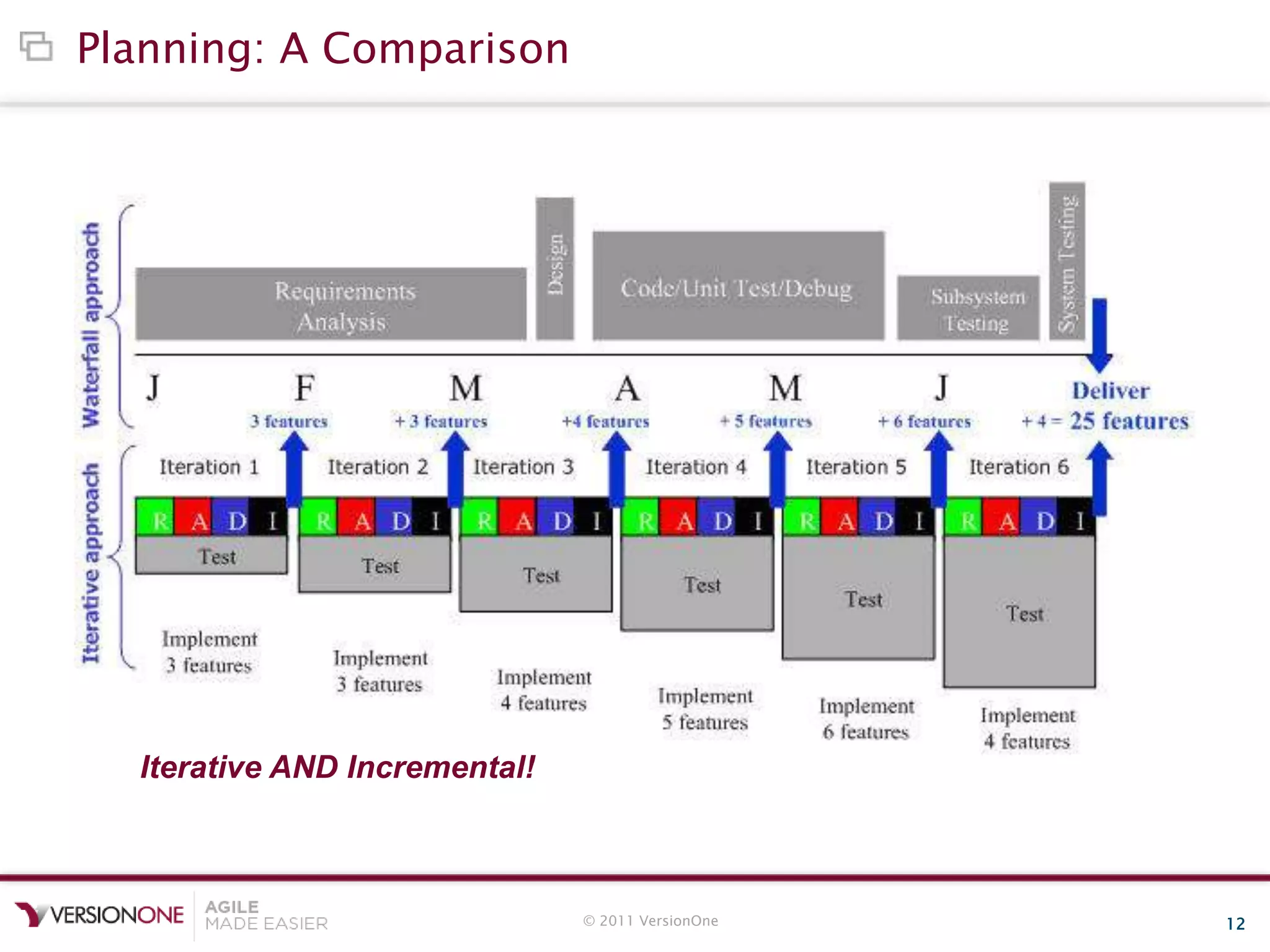 Planning: A Comparison

Waterfall approach

Requirements Analysis

Design

Code/Unit Test/Debug

Subsystem Testing

System Testing

J F M A M J

Deliver

3 features + 3 features +4 features + 5 features + 6 features + 4 = 25 features

Iterative approach

Iteration 1 Iteration 2 Iteration 3 Iteration 4 Iteration 5 Iteration 6

R A D I R A D I R A D I R A D I R A D I R A D I

Test Test Test Test Test Test

Implement 3 features

Implement 3 features

Implement 4 features

Implement 5 features

Implement 6 features

Implement 4 features

Iterative AND Incremental!

VERSIONONE AGILE MADE EASIER

© 2011 VersionOne

12